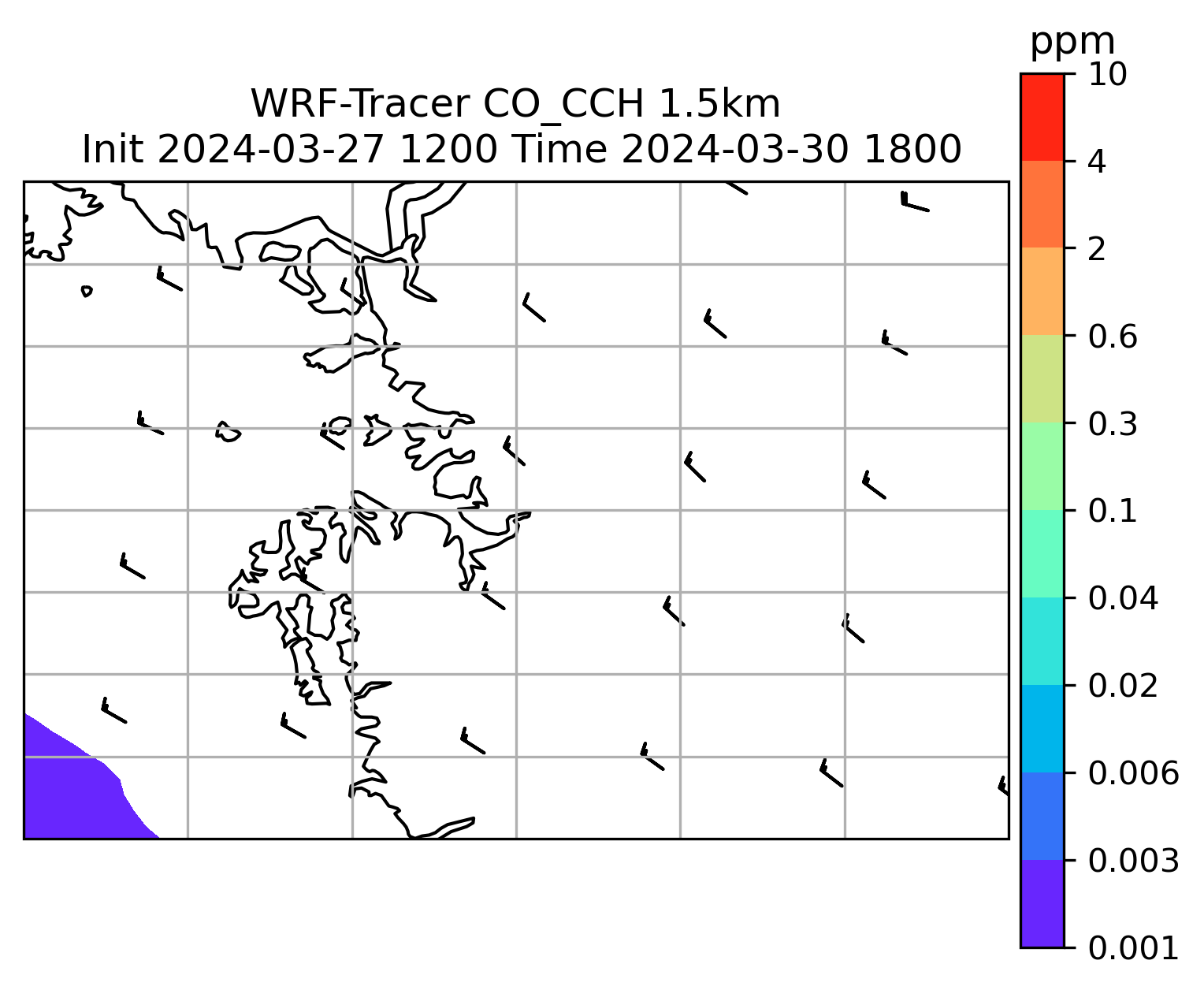 WRF-Tracer CO_CCH 1.5km
Init 2024-03-27 1200 Time 2024-03-30 1800

ppm
10
4
2
0.6
0.3
0.1
0.04
0.02
0.006
0.003
0.001